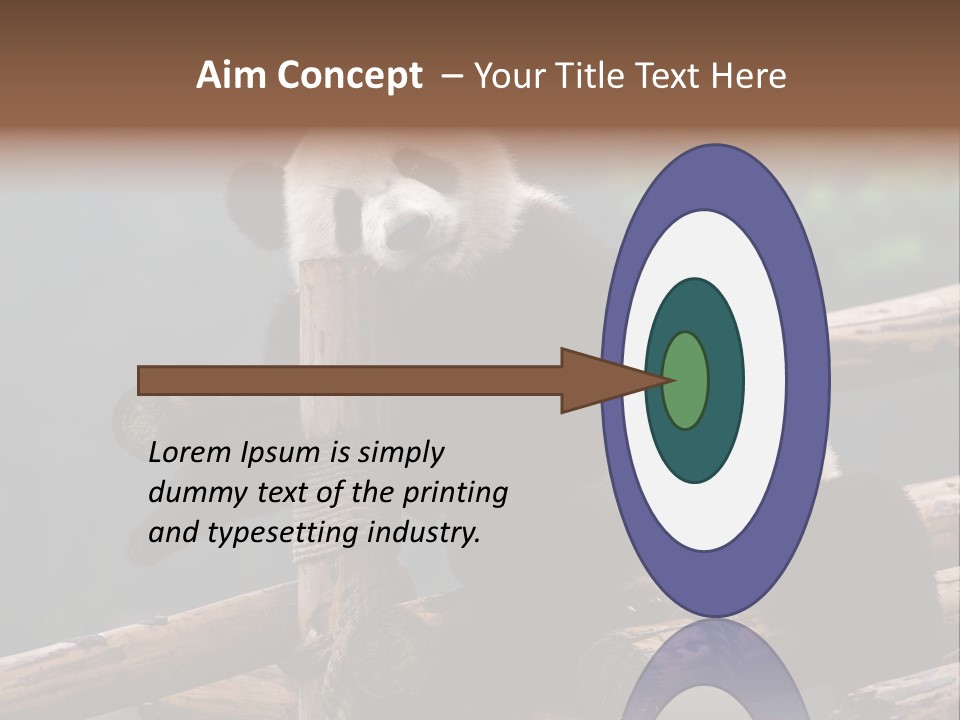 Aim Concept – Your Title Text Here

Lorem Ipsum is simply dummy text of the printing and typesetting industry.